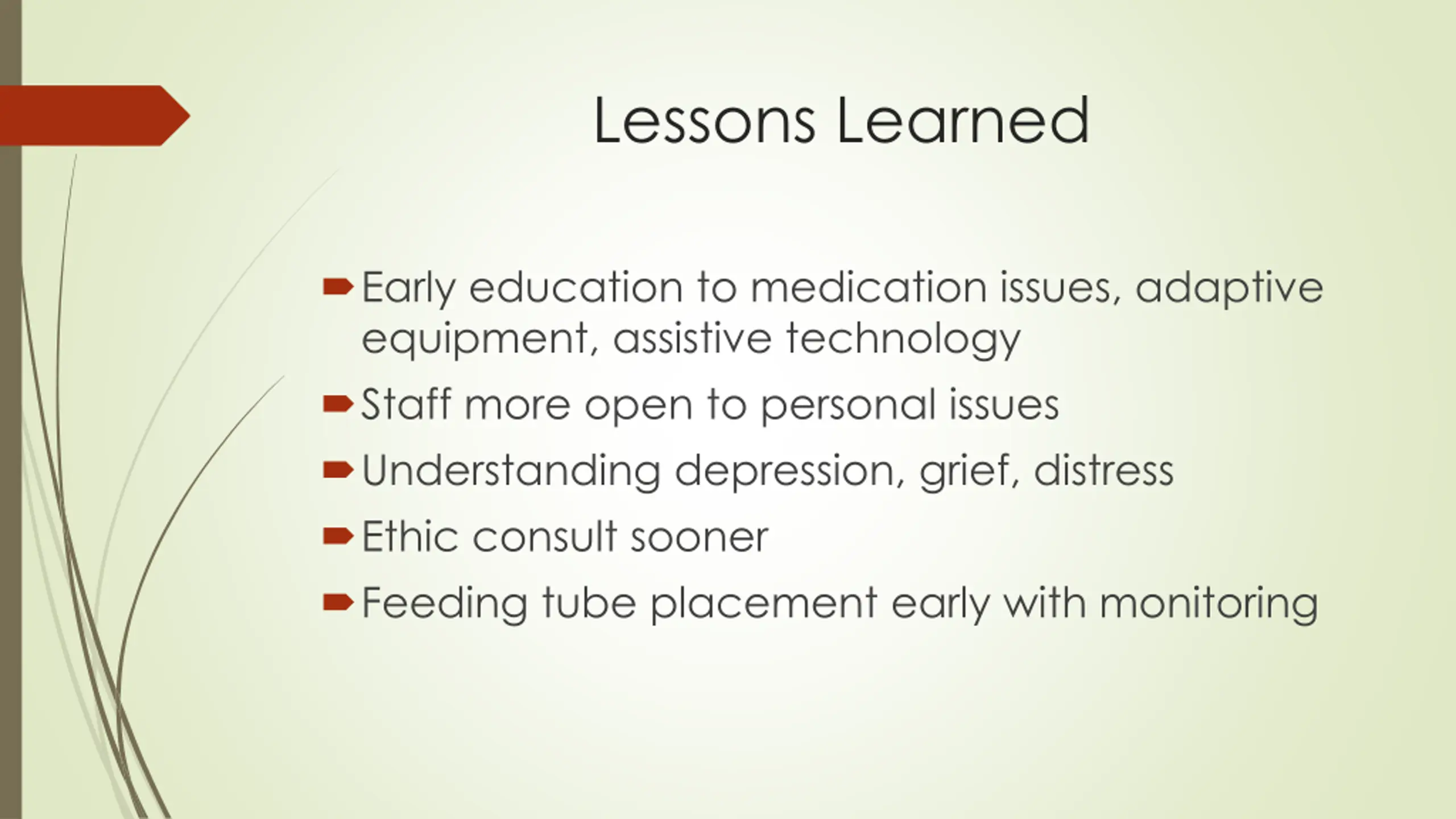 Lessons Learned

Early education to medication issues, adaptive equipment, assistive technology

Staff more open to personal issues

Understanding depression, grief, distress

Ethic consult sooner

Feeding tube placement early with monitoring